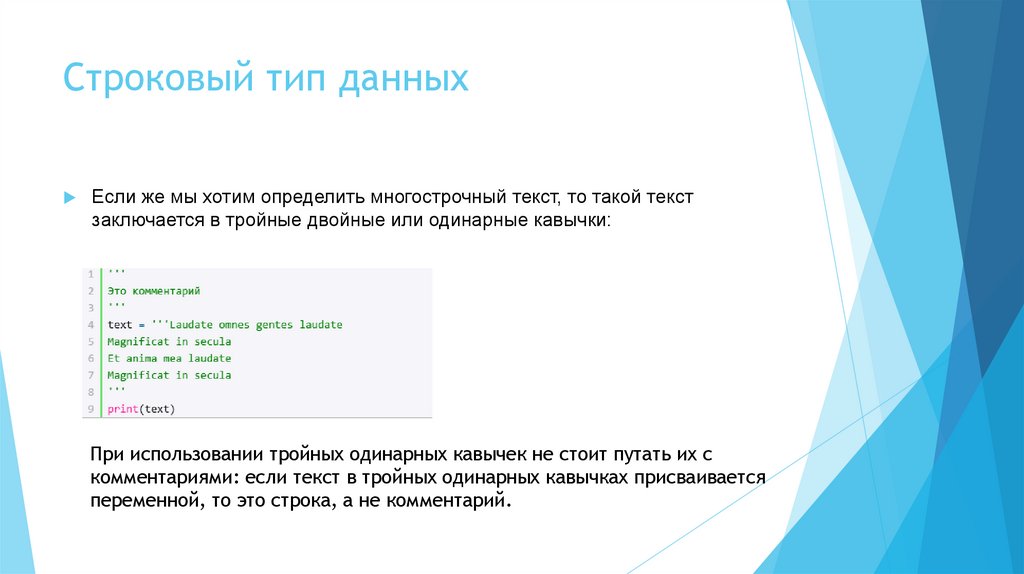 Строковый тип данных

Если же мы хотим определить многострочный текст, то такой текст заключается в тройные двойные или одинарные кавычки:

1 '''
2 Это комментарий
3 '''
4 text = '''Laudate omnes gentes laudate
5 Magnificat in secula
6 Et anima mea laudate
7 Magnificat in secula
8 '''
9 print(text)

При использовании тройных одинарных кавычек не стоит путать их с комментариями: если текст в тройных одинарных кавычках присваивается переменной, то это строка, а не комментарий.